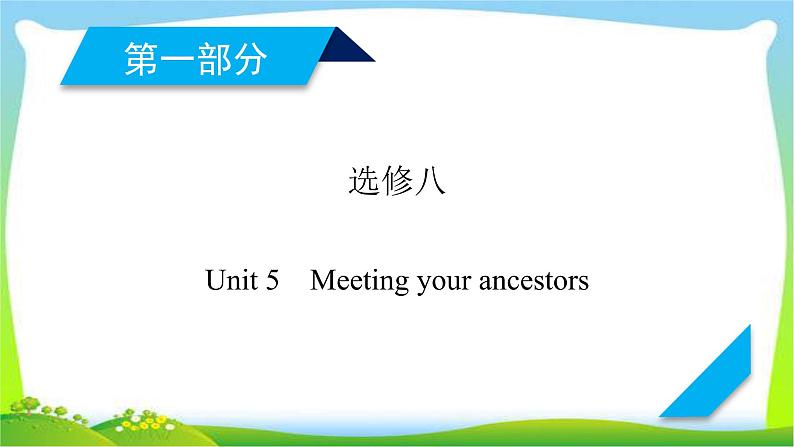 第一部分

选修八

Unit 5 Meeting your ancestors